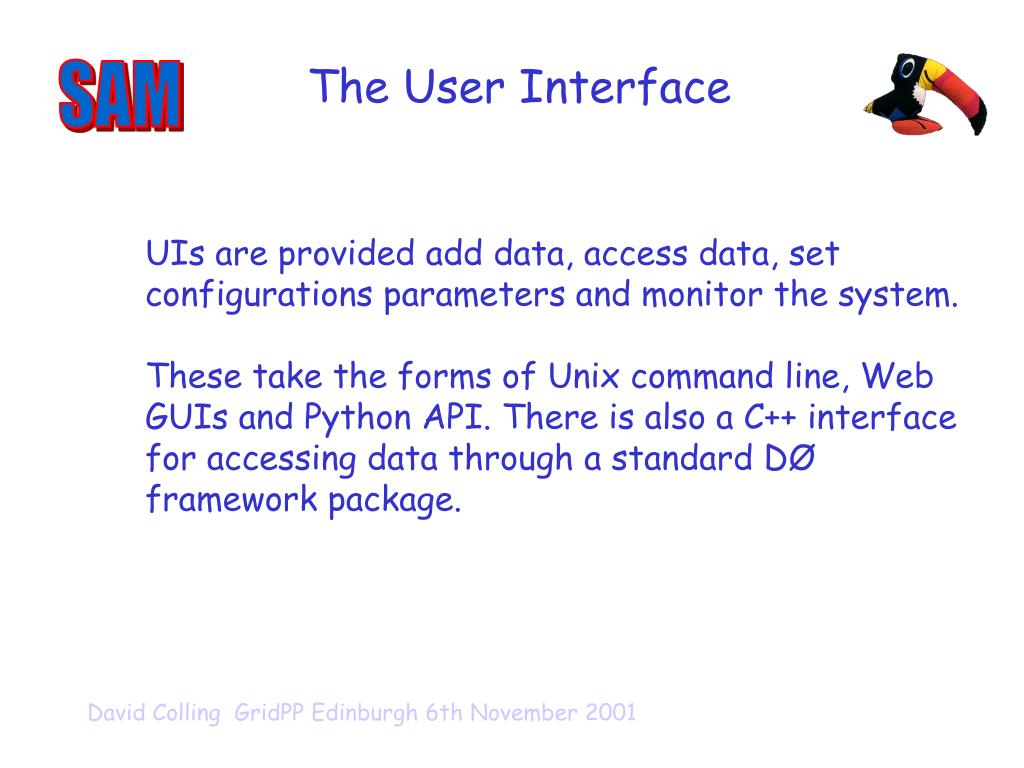 SAM

The User Interface

UIs are provided add data, access data, set configurations parameters and monitor the system.

These take the forms of Unix command line, Web GUIs and Python API. There is also a C++ interface for accessing data through a standard DØ framework package.

David Colling GridPP Edinburgh 6th November 2001